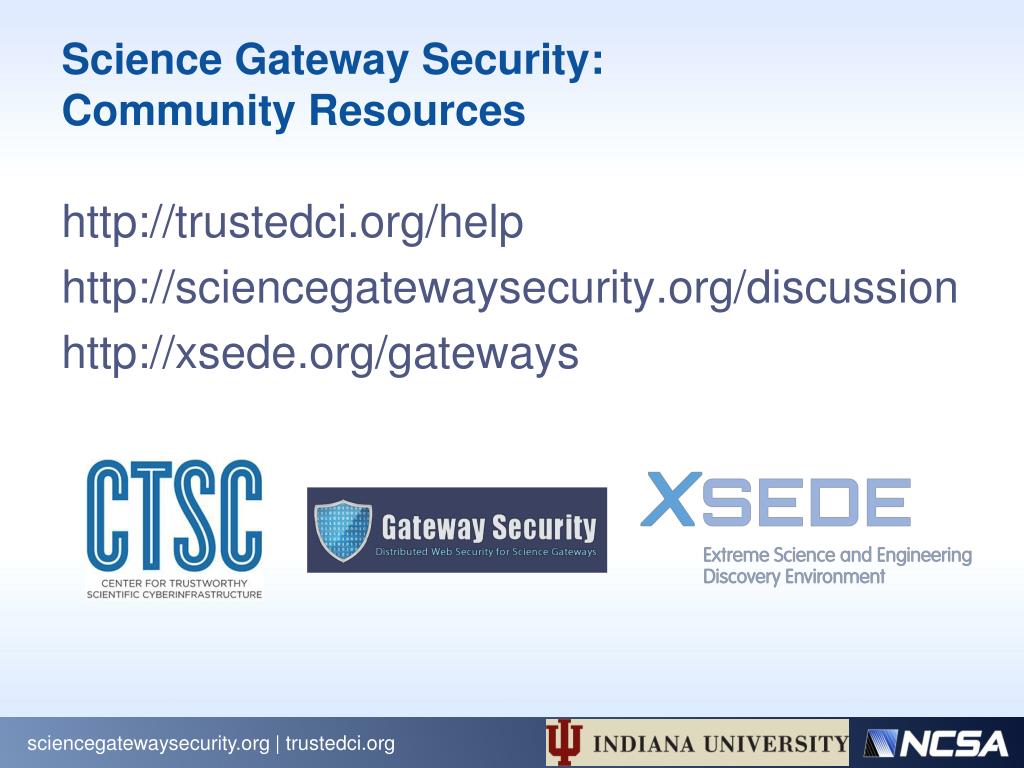 Science Gateway Security:
Community Resources

http://trustedci.org/help
http://sciencegatewaysecurity.org/discussion
http://xsede.org/gateways

CTSC
CENTER FOR TRUSTWORTHY SCIENTIFIC CYBERINFRASTRUCTURE

Gateway Security
Distributed Web Security for Science Gateways

XSEDE
Extreme Science and Engineering Discovery Environment

sciencegatewaysecurity.org | trustedci.org

INDIANA UNIVERSITY

NCSA